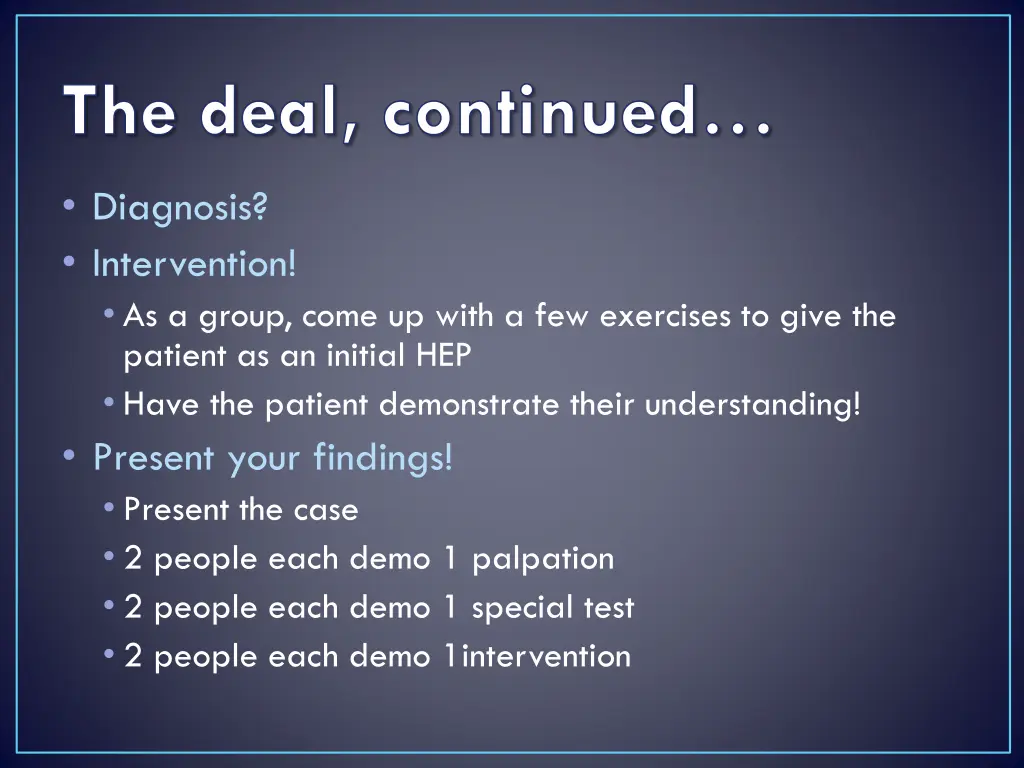 The deal, continued…

• Diagnosis?
• Intervention!
  • As a group, come up with a few exercises to give the patient as an initial HEP
  • Have the patient demonstrate their understanding!
• Present your findings!
  • Present the case
  • 2 people each demo 1 palpation
  • 2 people each demo 1 special test
  • 2 people each demo 1intervention